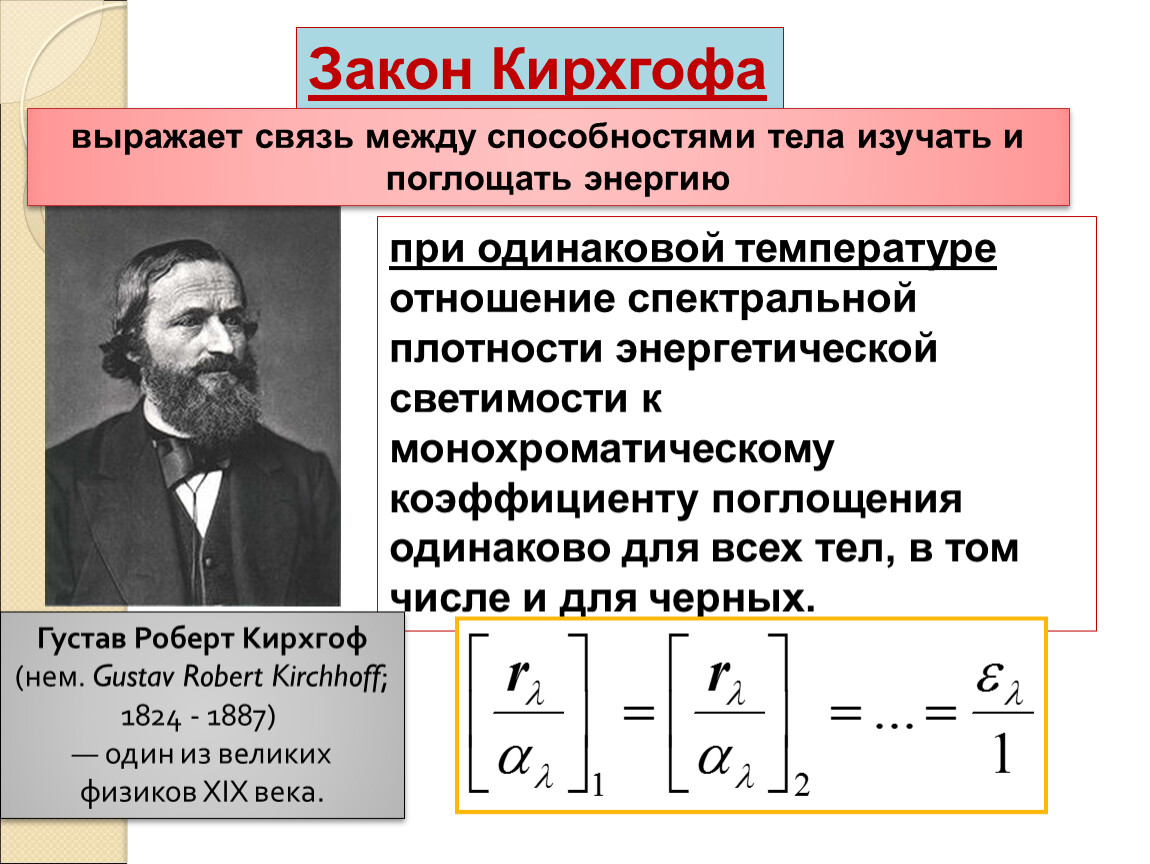 Закон Кирхгофа

выражает связь между способностями тела изучать и поглощать энергию

при одинаковой температуре отношение спектральной плотности энергетической светимости к монохроматическому коэффициенту поглощения одинаково для всех тел, в том числе и для черных.

Густав Роберт Кирхгоф (нем. Gustav Robert Kirchhoff; 1824 - 1887) — один из великих физиков XIX века.

$\left[\frac{r_\lambda}{\alpha_\lambda}\right]_1 = \left[\frac{r_\lambda}{\alpha_\lambda}\right]_2 = \ldots = \frac{\varepsilon_\lambda}{1}$